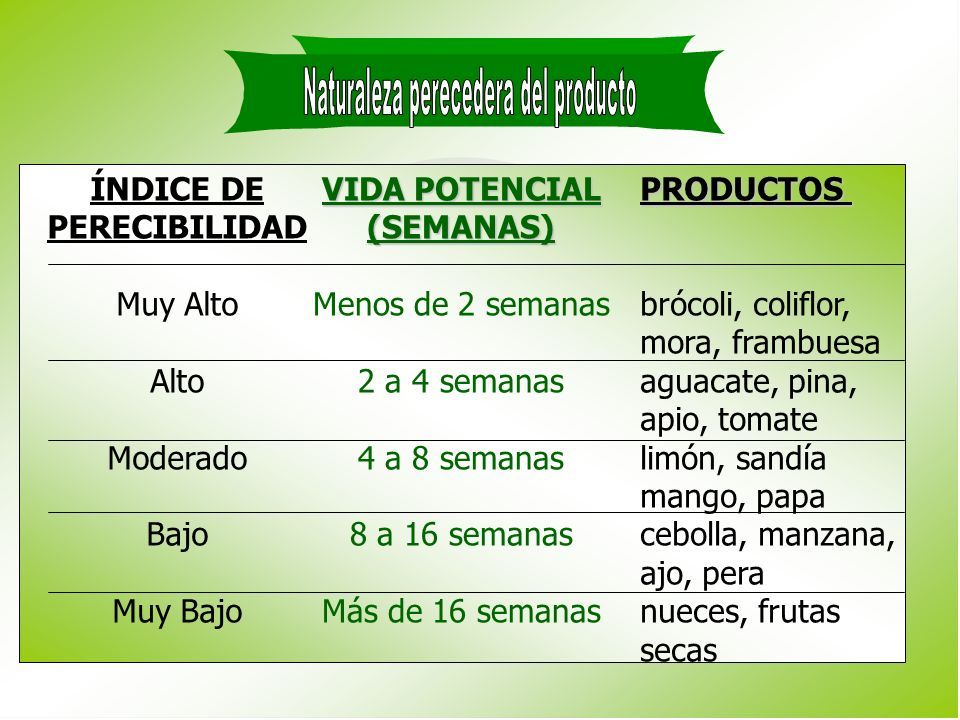 Naturaleza perecedera del producto

| ÍNDICE DE PERECIBILIDAD | VIDA POTENCIAL (SEMANAS) | PRODUCTOS |
|---|---|---|
| Muy Alto | Menos de 2 semanas | brócoli, coliflor, mora, frambuesa |
| Alto | 2 a 4 semanas | aguacate, pina, apio, tomate |
| Moderado | 4 a 8 semanas | limón, sandía mango, papa |
| Bajo | 8 a 16 semanas | cebolla, manzana, ajo, pera |
| Muy Bajo | Más de 16 semanas | nueces, frutas secas |